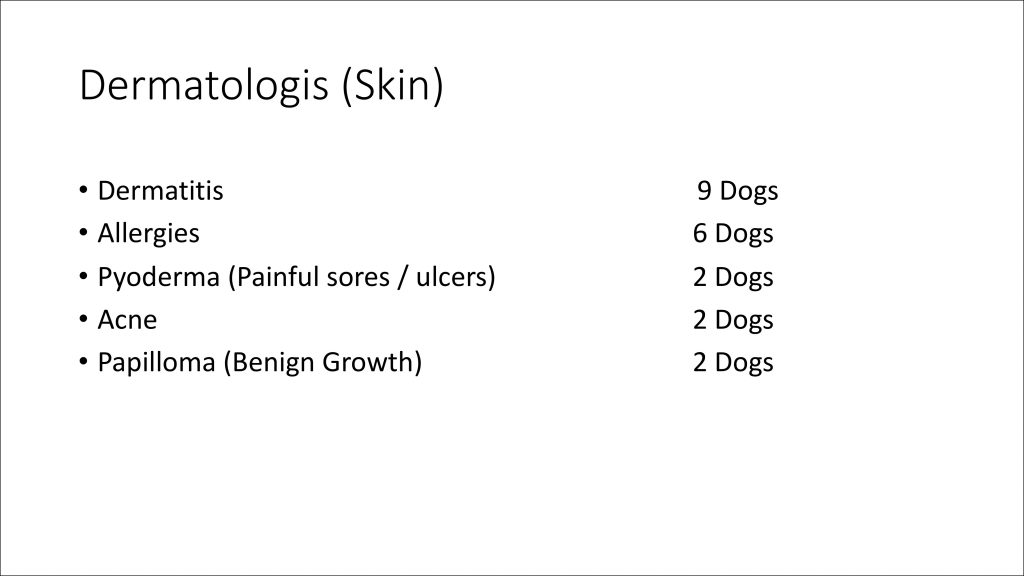 Dermatologis (Skin)

• Dermatitis 9 Dogs
• Allergies 6 Dogs
• Pyoderma (Painful sores / ulcers) 2 Dogs
• Acne 2 Dogs
• Papilloma (Benign Growth) 2 Dogs